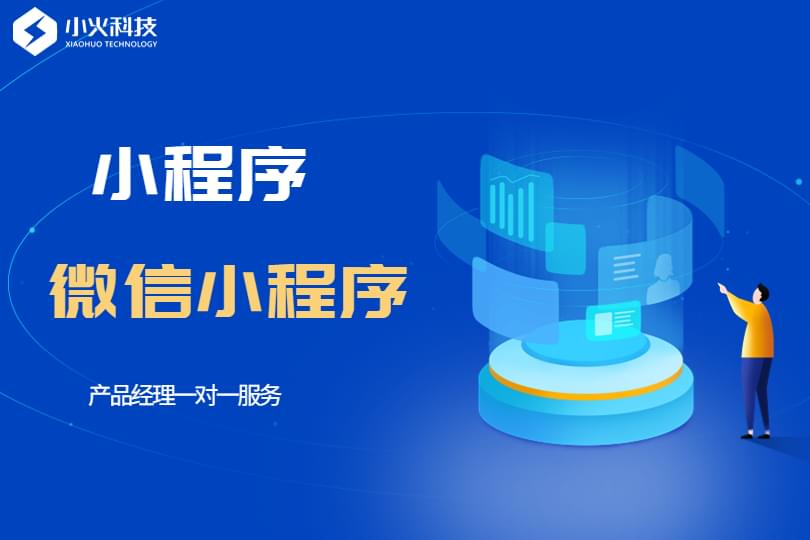 小火科技
XIAOHUO TECHNOLOGY

小程序

微信小程序

产品经理一对一服务